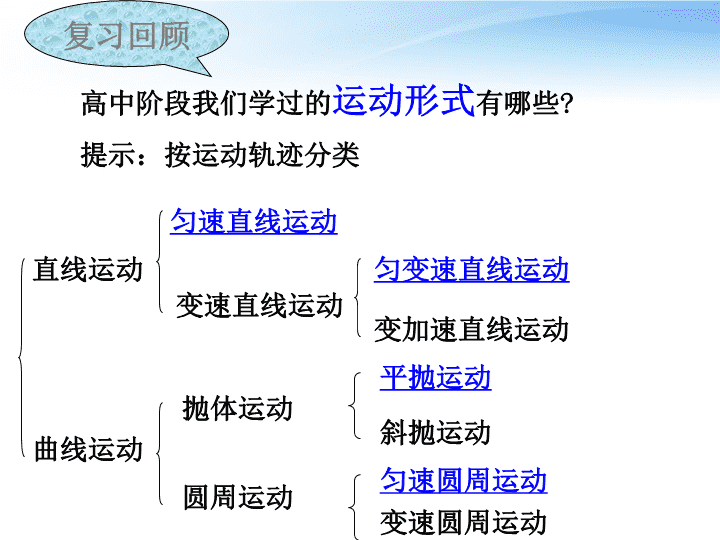 复习回顾

高中阶段我们学过的运动形式有哪些?

提示：按运动轨迹分类

直线运动

匀速直线运动

变速直线运动

匀变速直线运动

变加速直线运动

曲线运动

抛体运动

平抛运动

斜抛运动

圆周运动

匀速圆周运动

变速圆周运动